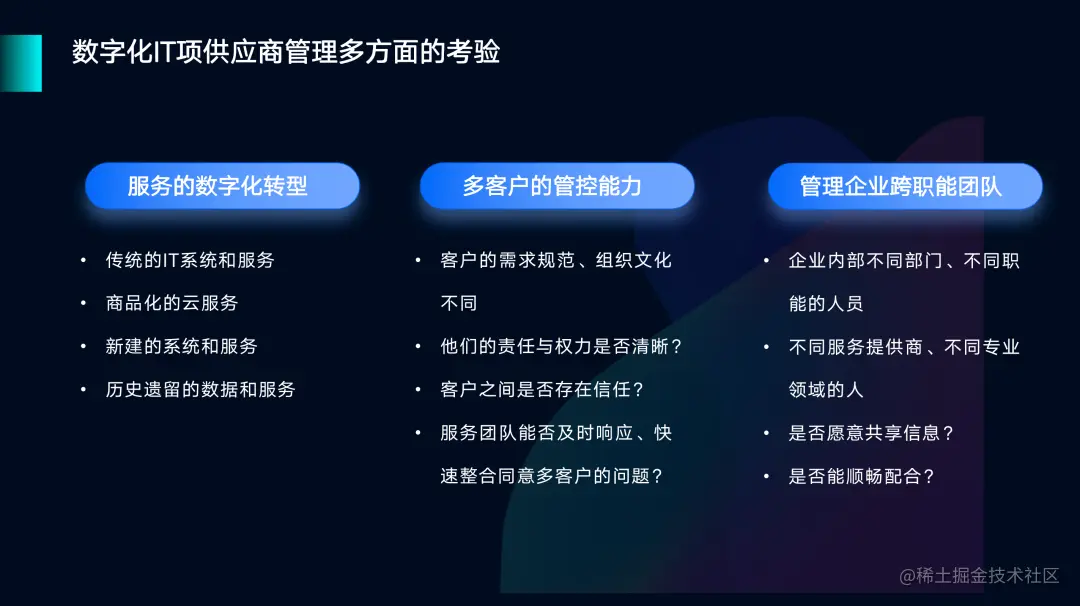 数字化IT项供应商管理多方面的考验

服务的数字化转型

• 传统的IT系统和服务
• 商品化的云服务
• 新建的系统和服务
• 历史遗留的数据和服务

多客户的管控能力

• 客户的需求规范、组织文化不同
• 他们的责任与权力是否清晰？
• 客户之间是否存在信任？
• 服务团队能否及时响应、快速整合同意多客户的问题？

管理企业跨职能团队

• 企业内部不同部门、不同职能的人员
• 不同服务提供商、不同专业领域的人
• 是否愿意共享信息？
• 是否能顺畅配合？

@稀土掘金技术社区